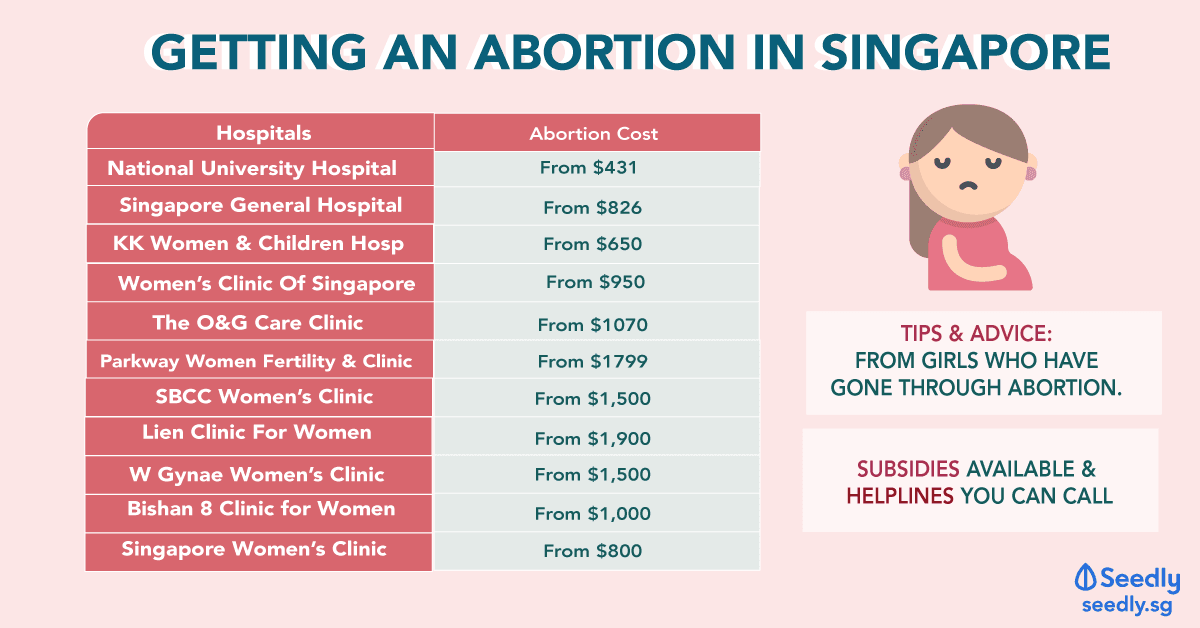 GETTING AN ABORTION IN SINGAPORE

| Hospitals | Abortion Cost |
|---|---|
| National University Hospital | From \$431 |
| Singapore General Hospital | From \$826 |
| KK Women & Children Hosp | From \$650 |
| Women's Clinic Of Singapore | From \$950 |
| The O&G Care Clinic | From \$1070 |
| Parkway Women Fertility & Clinic | From \$1799 |
| SBCC Women's Clinic | From \$1,500 |
| Lien Clinic For Women | From \$1,900 |
| W Gynae Women's Clinic | From \$1,500 |
| Bishan 8 Clinic for Women | From \$1,000 |
| Singapore Women's Clinic | From \$800 |

TIPS & ADVICE: FROM GIRLS WHO HAVE GONE THROUGH ABORTION.

SUBSIDIES AVAILABLE & HELPLINES YOU CAN CALL

Seedly
seedly.sg